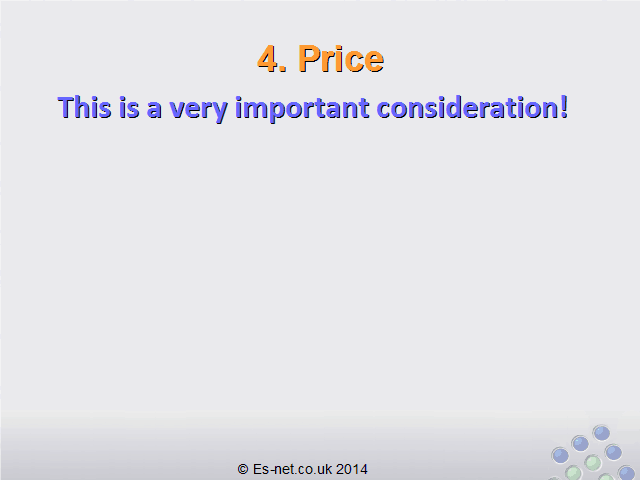 4. Price

This is a very important consideration!

© Es-net.co.uk 2014